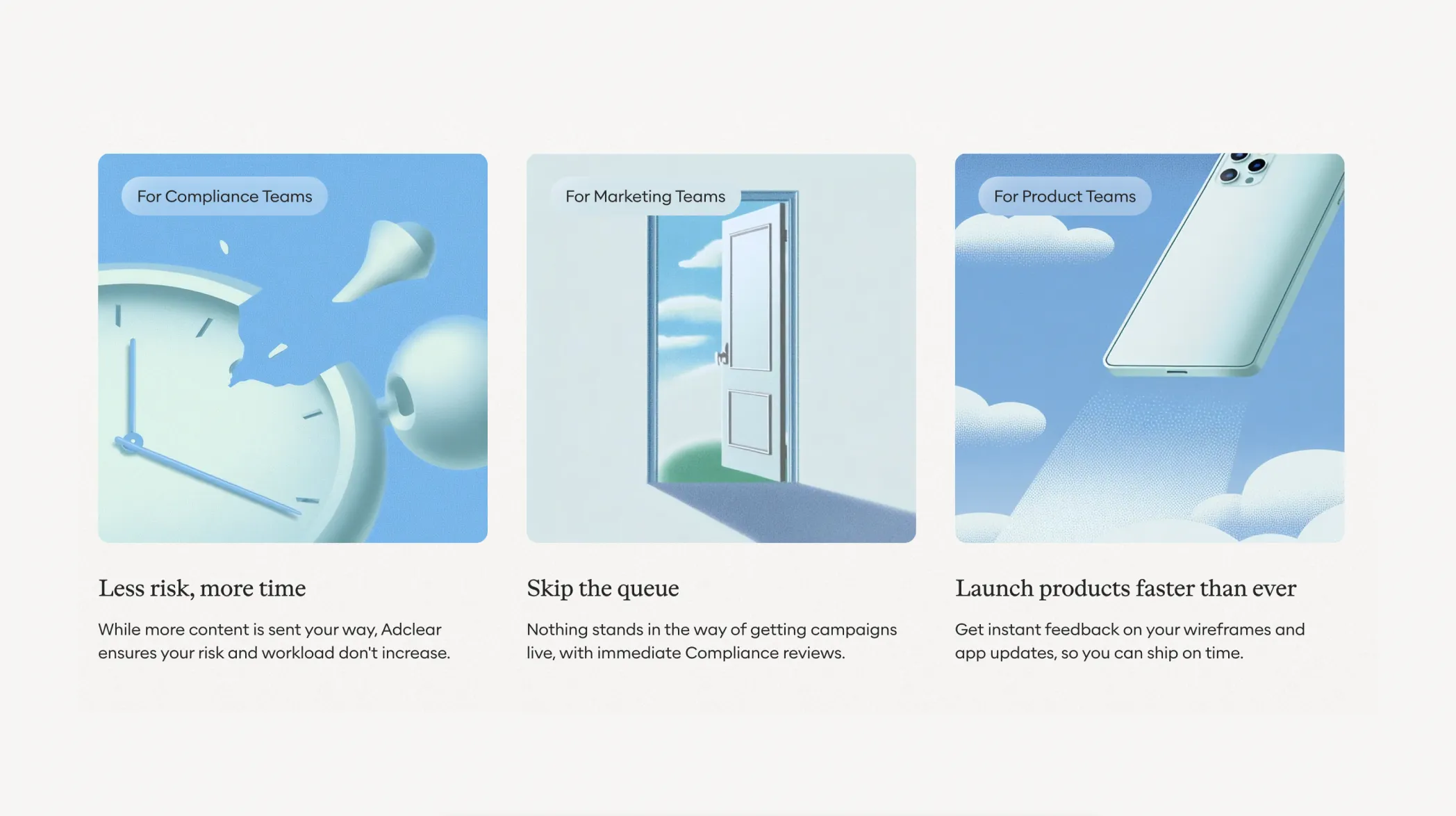 For Compliance Teams

Less risk, more time

While more content is sent your way, Adclear ensures your risk and workload don't increase.

For Marketing Teams

Skip the queue

Nothing stands in the way of getting campaigns live, with immediate Compliance reviews.

For Product Teams

Launch products faster than ever

Get instant feedback on your wireframes and app updates, so you can ship on time.